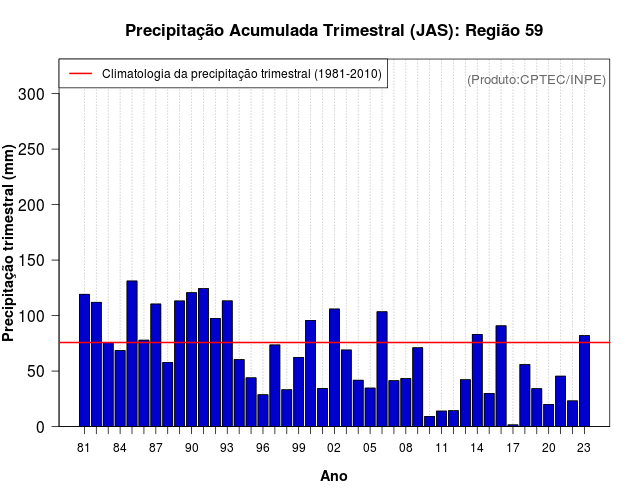 Precipitação Acumulada Trimestral (JAS): Região 59

Climatologia da precipitação trimestral (1981-2010)

(Produto:CPTEC/INPE)

Precipitação trimestral (mm)

300
250
200
150
100
50
0

81 84 87 90 93 96 99 02 05 08 11 14 17 20 23

Ano